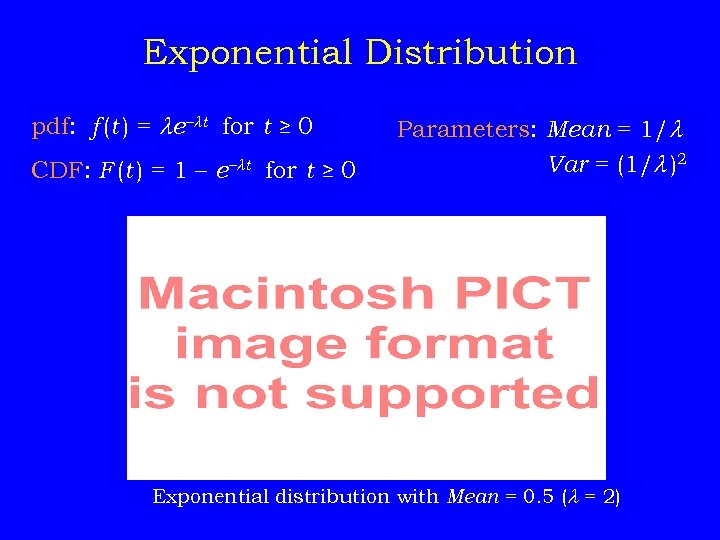 Exponential Distribution

pdf: $f(t) = \lambda e^{-\lambda t}$ for $t \geq 0$

CDF: $F(t) = 1 - e^{-\lambda t}$ for $t \geq 0$

Parameters: $Mean = 1/\lambda$

$Var = (1/\lambda)^2$

Macintosh PICT image format is not supported

Exponential distribution with $Mean = 0.5$ ($\lambda = 2$)